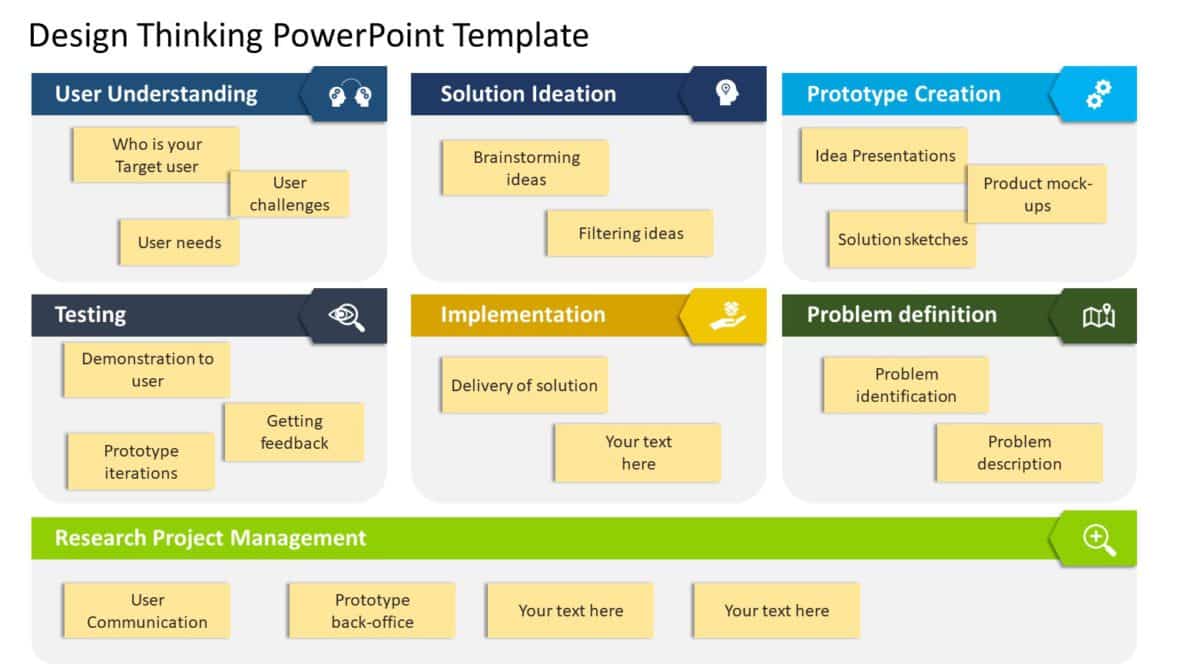 Design Thinking PowerPoint Template

User Understanding

Who is your Target user

User challenges

User needs

Solution Ideation

Brainstorming ideas

Filtering ideas

Prototype Creation

Idea Presentations

Product mock-ups

Solution sketches

Testing

Demonstration to user

Getting feedback

Prototype iterations

Implementation

Delivery of solution

Your text here

Problem definition

Problem identification

Problem description

Research Project Management

User Communication

Prototype back-office

Your text here

Your text here